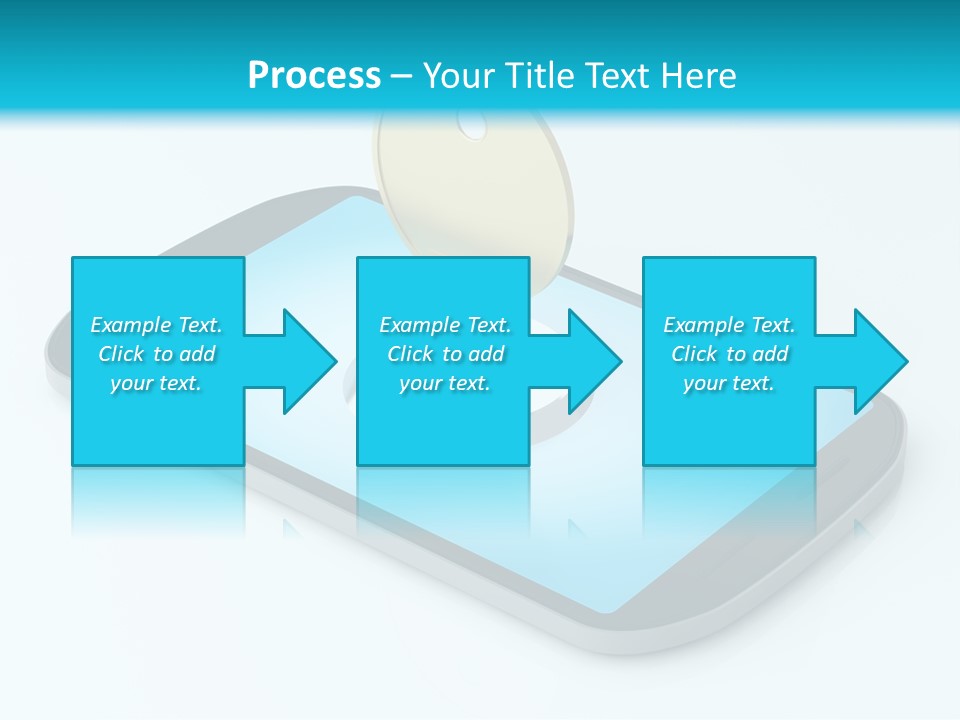 Process – Your Title Text Here

Example Text. Click to add your text.

Example Text. Click to add your text.

Example Text. Click to add your text.